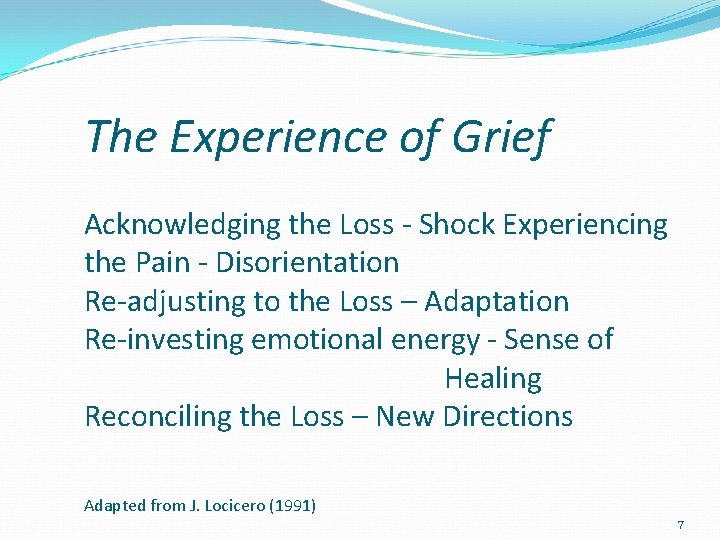 The Experience of Grief

Acknowledging the Loss - Shock Experiencing the Pain - Disorientation
Re-adjusting to the Loss – Adaptation
Re-investing emotional energy - Sense of Healing
Reconciling the Loss – New Directions

Adapted from J. Locicero (1991)

7